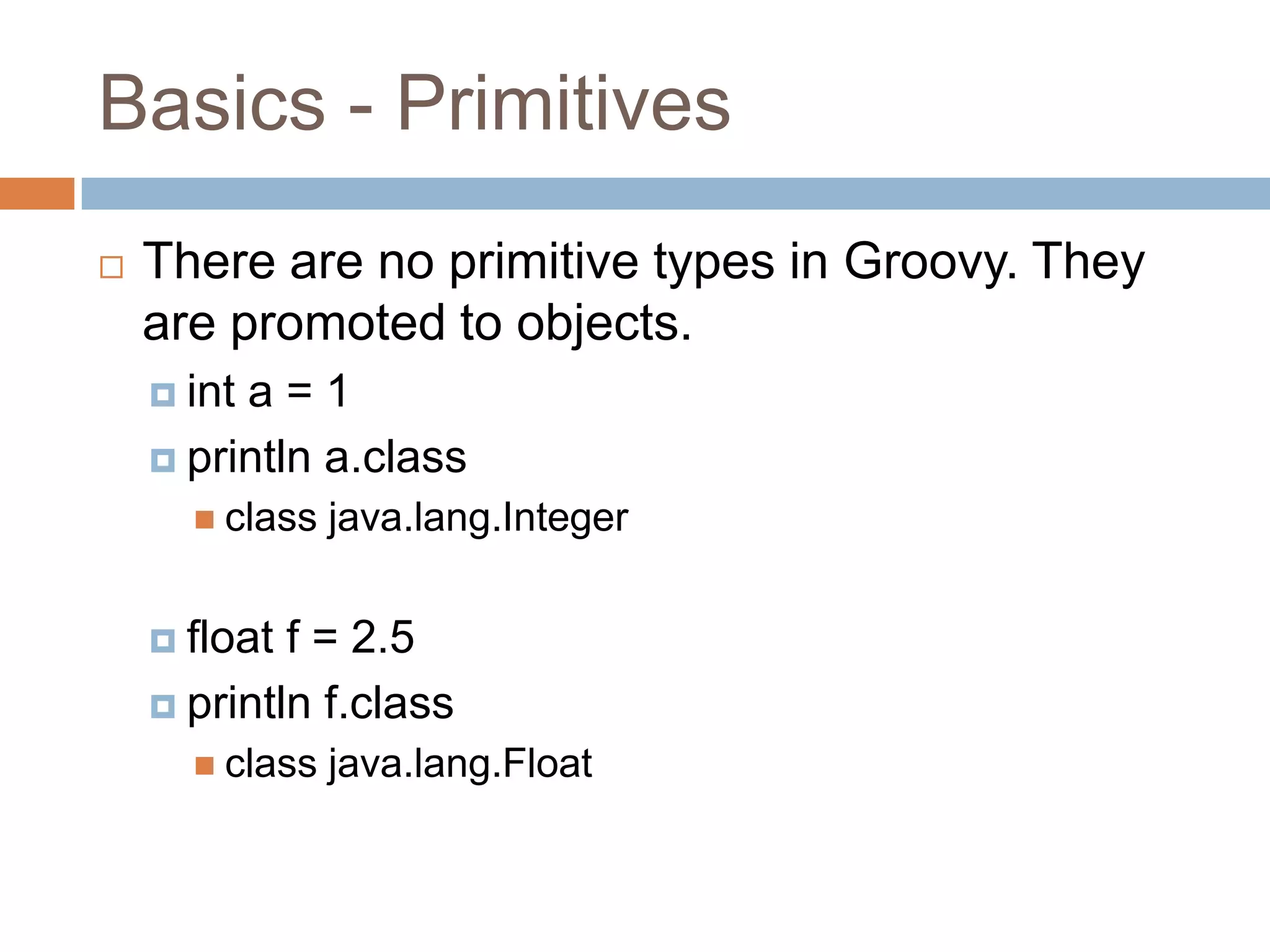 Basics - Primitives

There are no primitive types in Groovy. They are promoted to objects.

int a = 1

println a.class

class java.lang.Integer

float f = 2.5

println f.class

class java.lang.Float